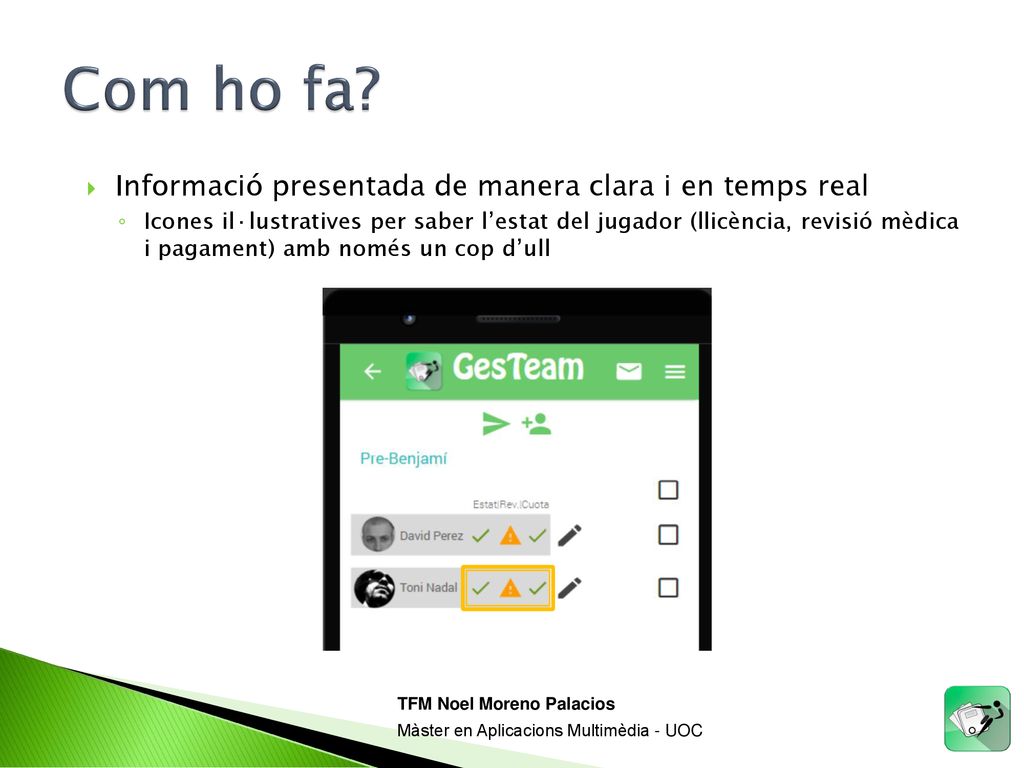 Com ho fa?

Informació presentada de manera clara i en temps real

Icones il·lustratives per saber l'estat del jugador (llicència, revisió mèdica i pagament) amb només un cop d'ull

GesTeam

Pre-Benjamí

Estat|Rev.|Cuota

David Perez

Toni Nadal

TFM Noel Moreno Palacios

Màster en Aplicacions Multimèdia - UOC